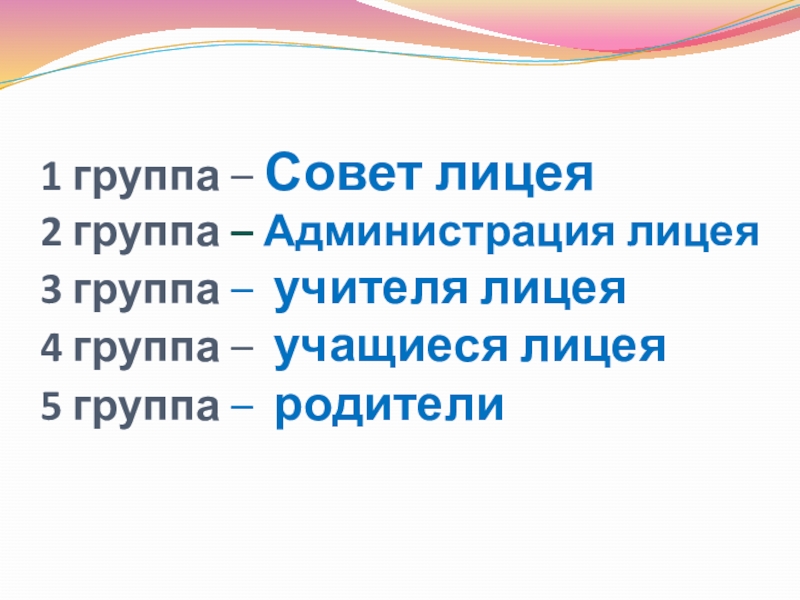 1 группа – Совет лицея
2 группа – Администрация лицея
3 группа – учителя лицея
4 группа – учащиеся лицея
5 группа – родители